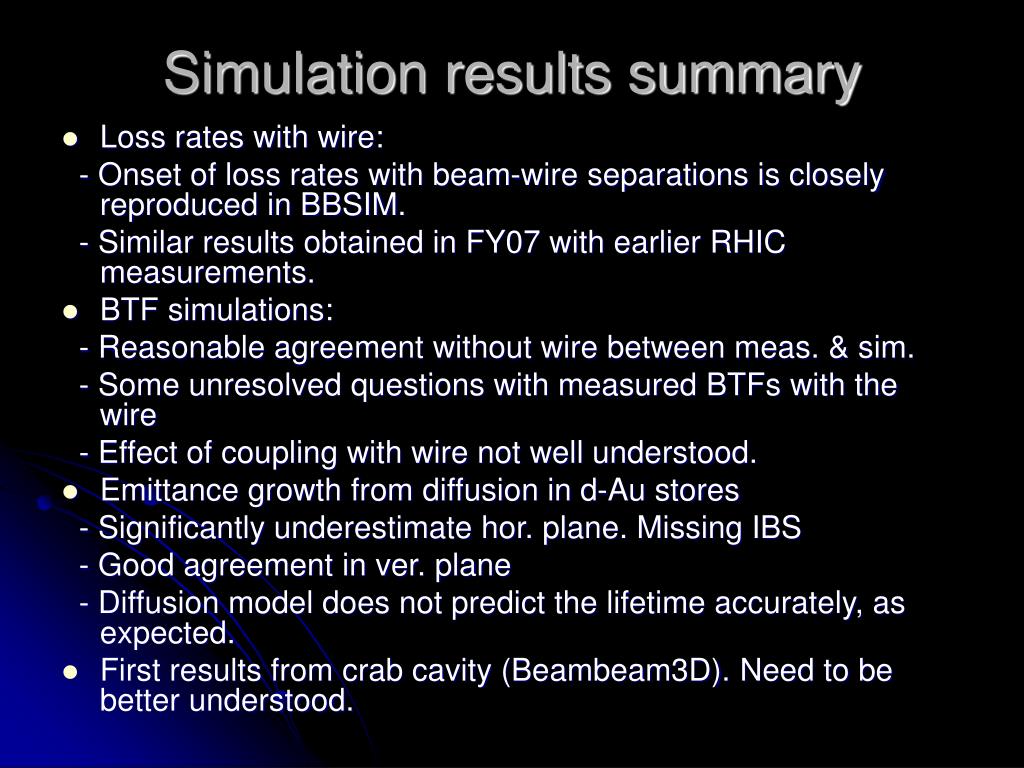 Simulation results summary

- Loss rates with wire:
  - Onset of loss rates with beam-wire separations is closely reproduced in BBSIM.
  - Similar results obtained in FY07 with earlier RHIC measurements.
- BTF simulations:
  - Reasonable agreement without wire between meas. & sim.
  - Some unresolved questions with measured BTFs with the wire
  - Effect of coupling with wire not well understood.
- Emittance growth from diffusion in d-Au stores
  - Significantly underestimate hor. plane. Missing IBS
  - Good agreement in ver. plane
  - Diffusion model does not predict the lifetime accurately, as expected.
- First results from crab cavity (Beambeam3D). Need to be better understood.